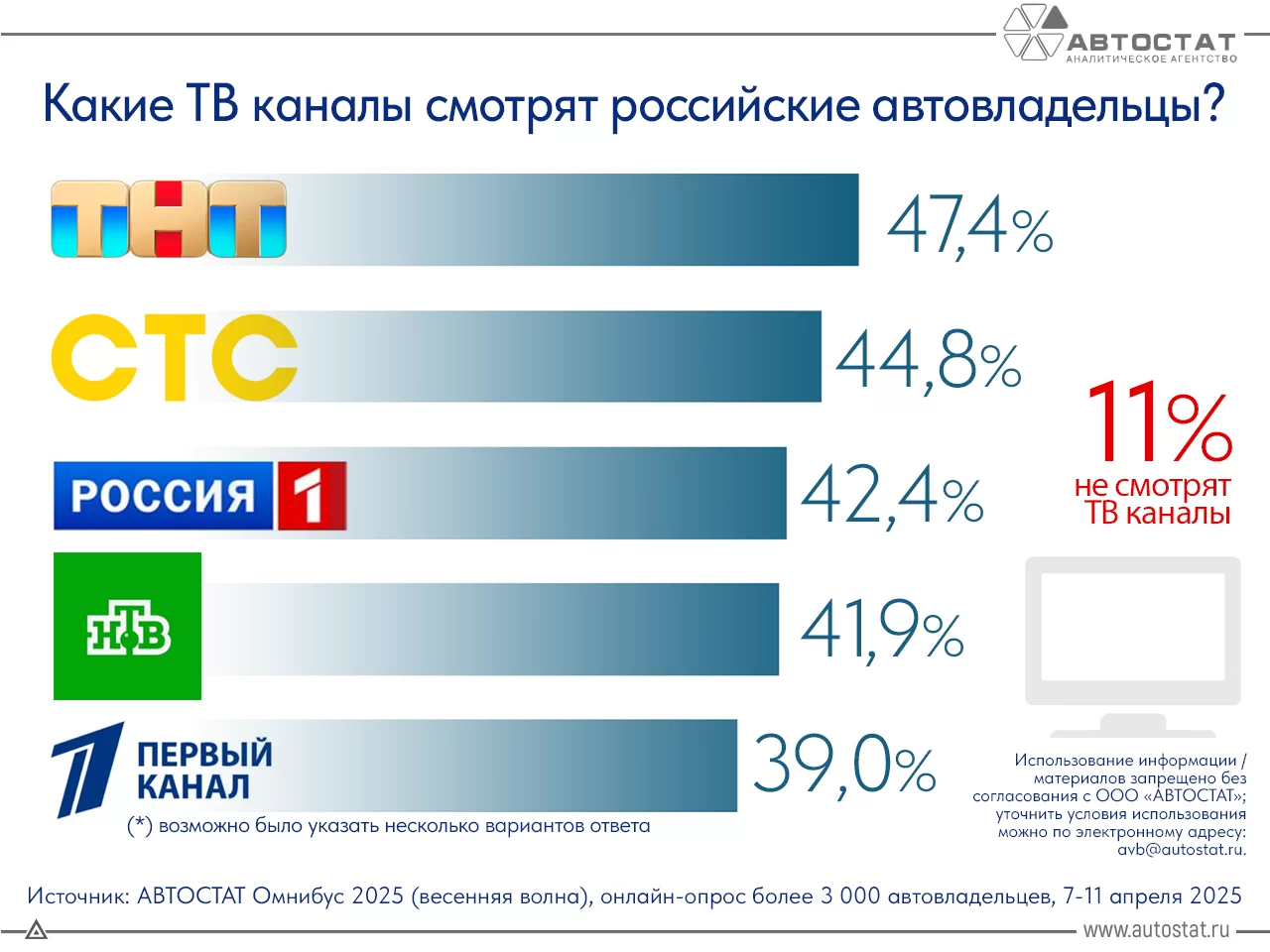 АВТОСТАТ
АНАЛИТИЧЕСКОЕ АГЕНТСТВО

Какие ТВ каналы смотрят российские автовладельцы?

ТНТ 47,4%

СТС 44,8%

РОССИЯ 1 42,4%

НТВ 41,9%

ПЕРВЫЙ КАНАЛ 39,0%

(*) возможно было указать несколько вариантов ответа

11%
не смотрят ТВ каналы

Использование информации / материалов запрещено без согласования с ООО «АВТОСТАТ»; уточнить условия использования можно по электронному адресу: avb@autostat.ru.

Источник: АВТОСТАТ Омнибус 2025 (весенняя волна), онлайн-опрос более 3 000 автовладельцев, 7-11 апреля 2025

www.autostat.ru